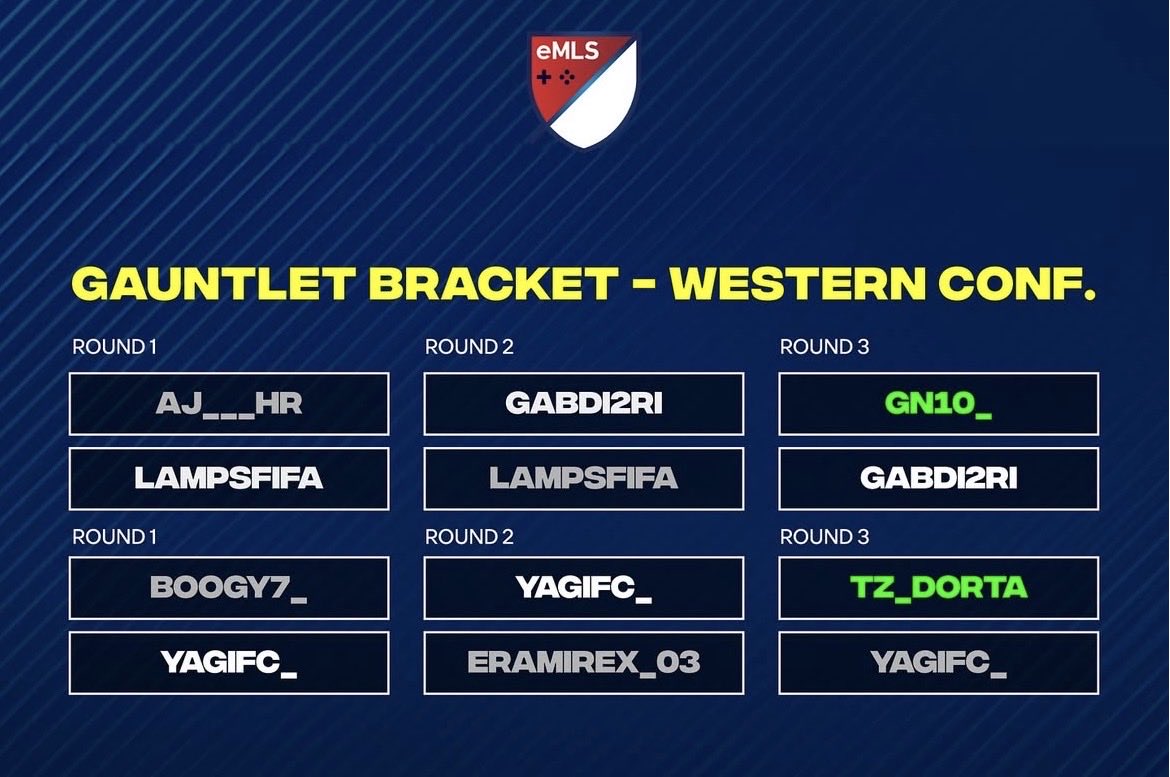 eMLS

GAUNTLET BRACKET - WESTERN CONF.

ROUND 1
AJ___HR
LAMPSFIFA

ROUND 1
BOOGY7_
YAGIFC_

ROUND 2
GABDI2RI
LAMPSFIFA

ROUND 2
YAGIFC_
ERAMIREX_03

ROUND 3
GN10_
GABDI2RI

ROUND 3
TZ_DORTA
YAGIFC_